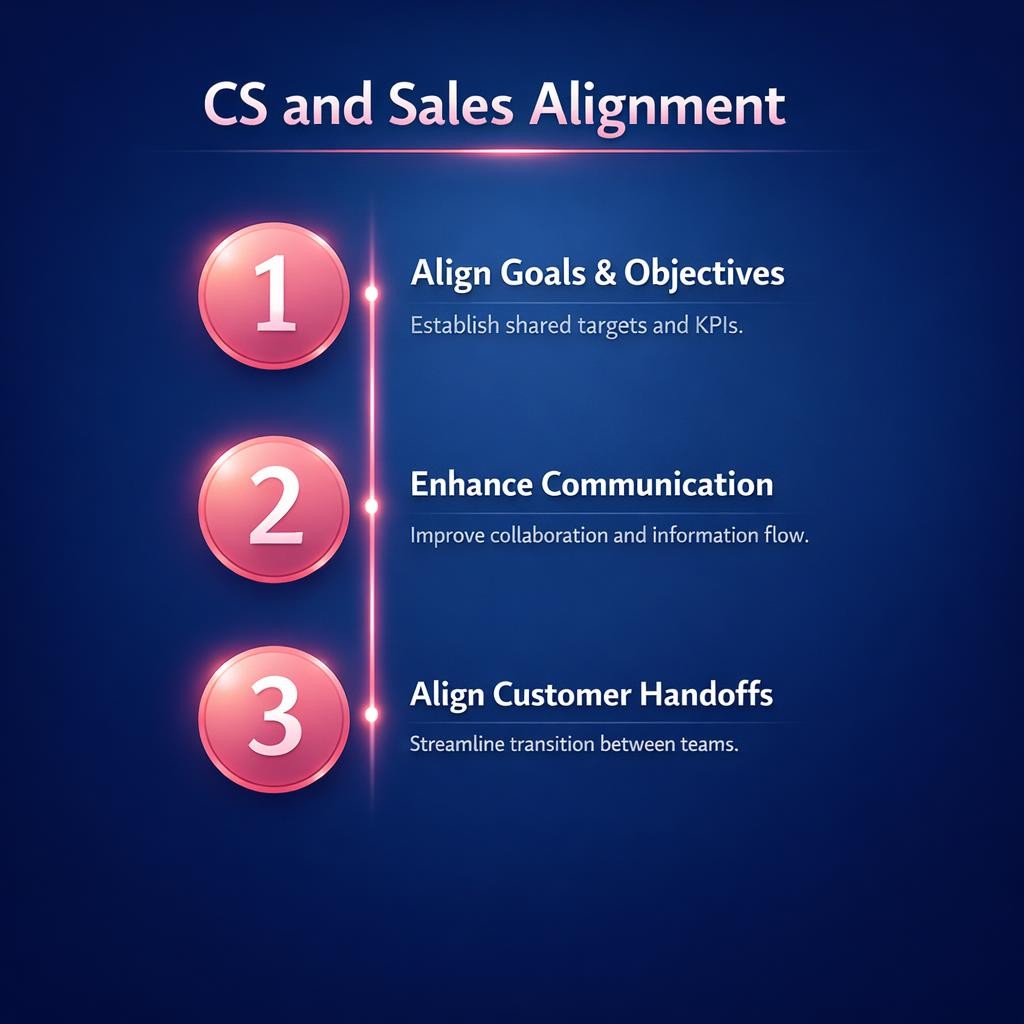 CS and Sales Alignment

1

Align Goals & Objectives

Establish shared targets and KPIs.

2

Enhance Communication

Improve collaboration and information flow.

3

Align Customer Handoffs

Streamline transition between teams.